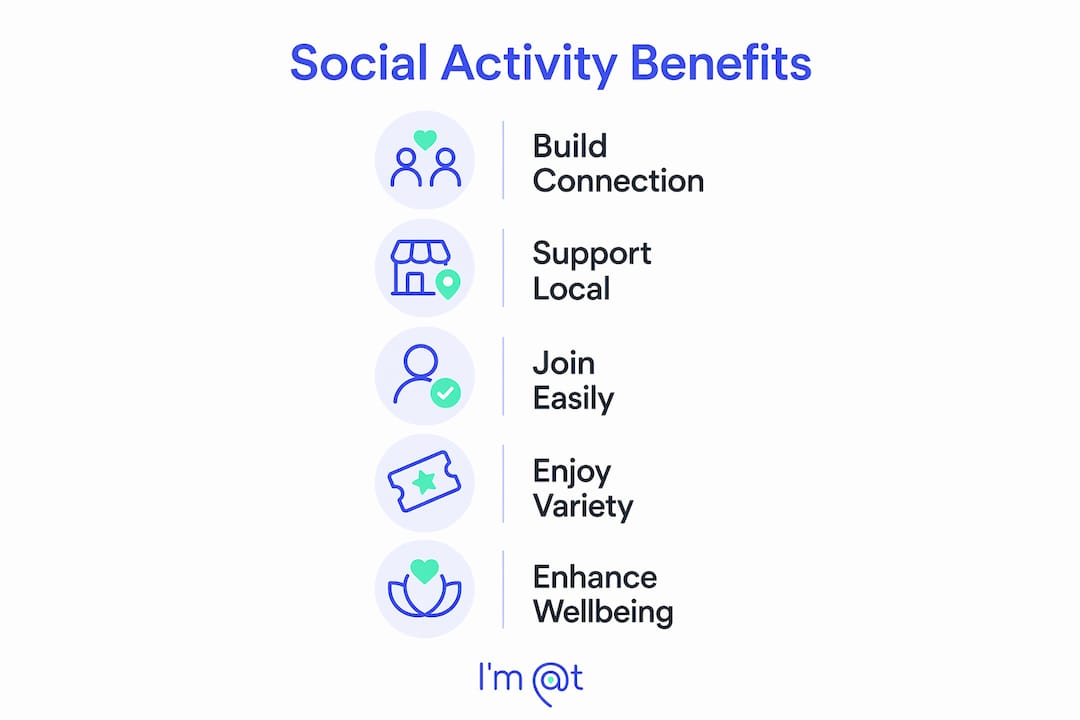 Social Activity Benefits

Build Connection

Support Local

Join Easily

Enjoy Variety

Enhance Wellbeing

I'm @t